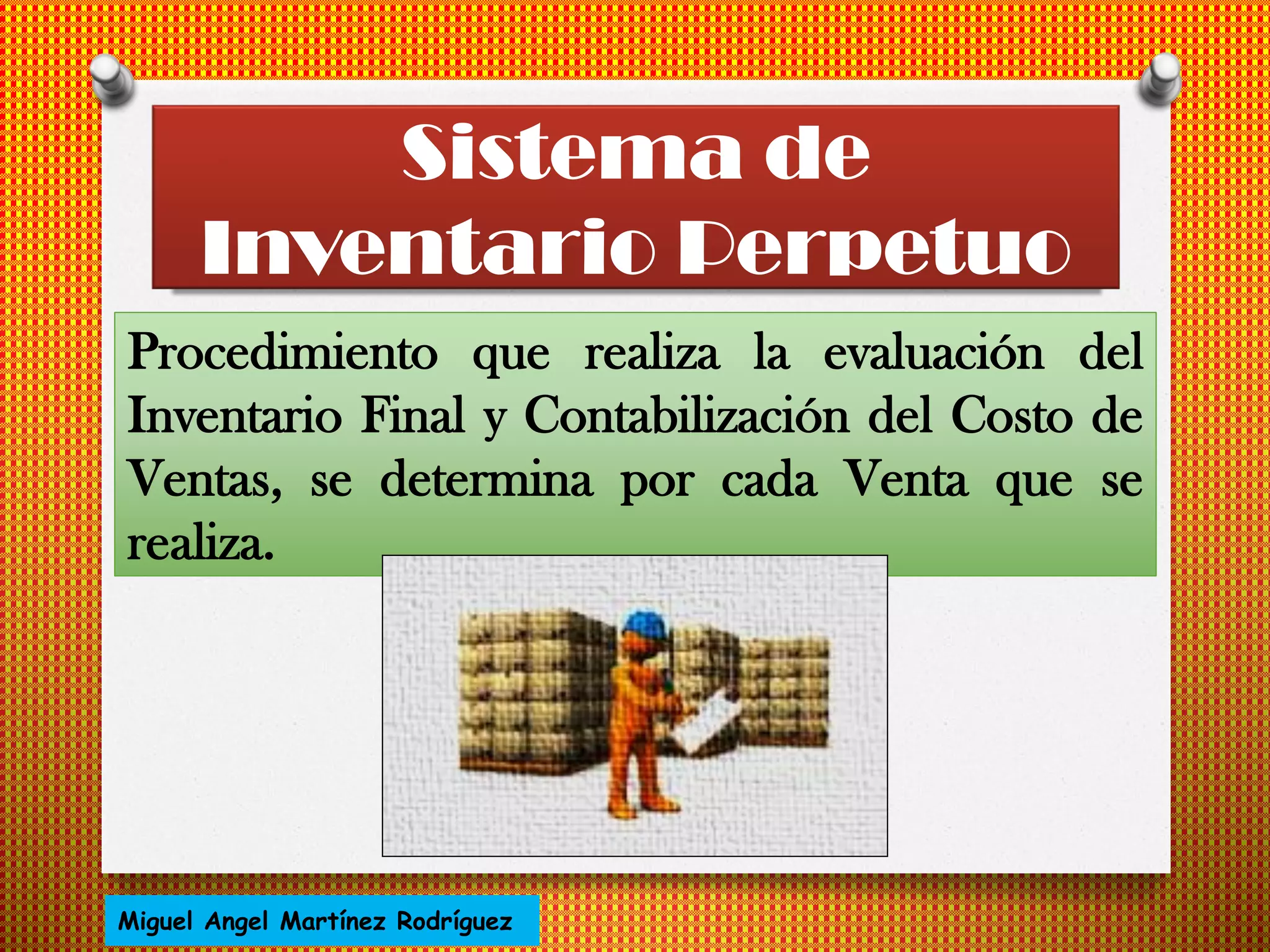 Sistema de Inventario Perpetuo

Procedimiento que realiza la evaluación del Inventario Final y Contabilización del Costo de Ventas, se determina por cada Venta que se realiza.

Miguel Angel Martínez Rodríguez